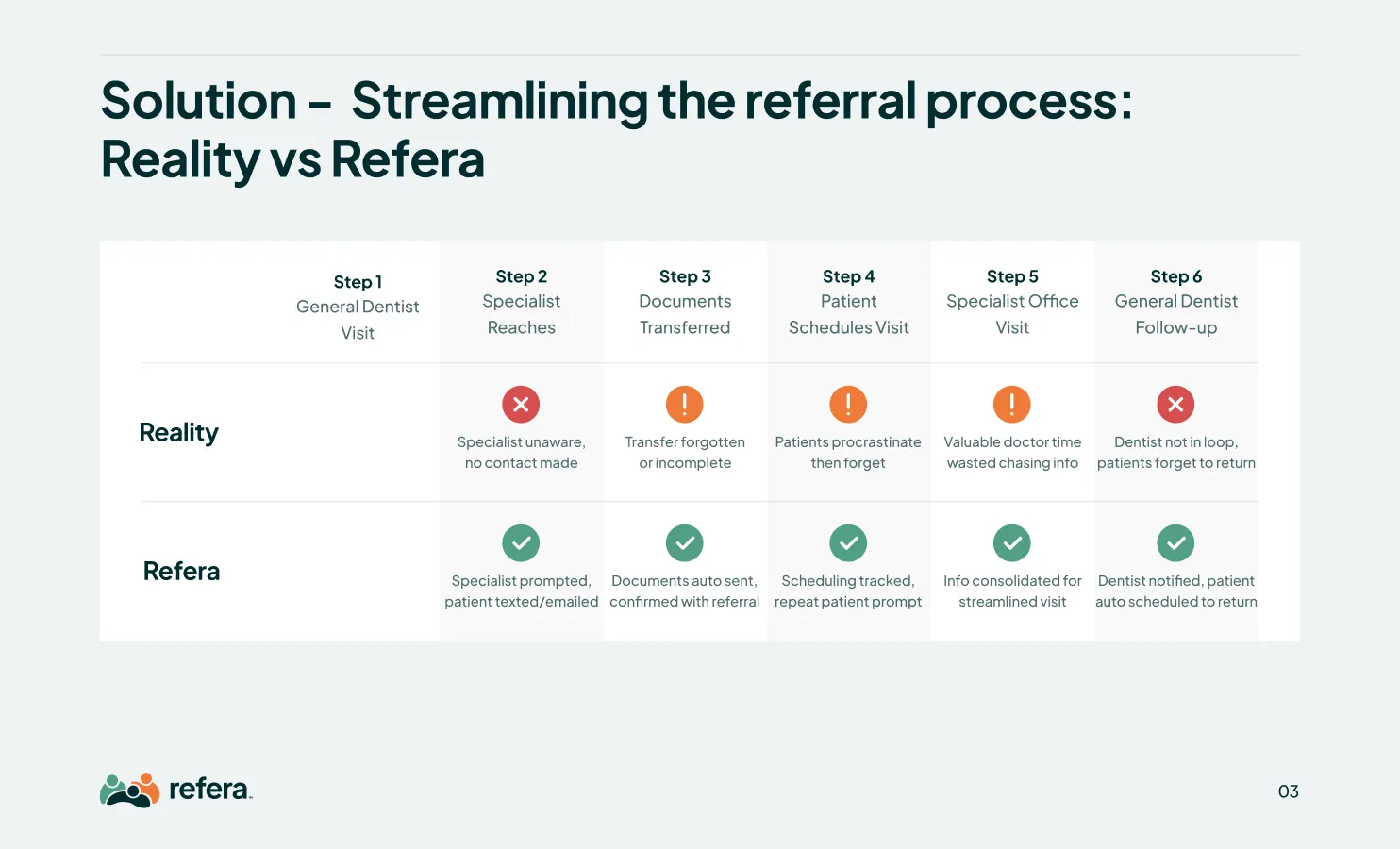 Solution – Streamlining the referral process: Reality vs Refera

| | Step 1 General Dentist Visit | Step 2 Specialist Reaches | Step 3 Documents Transferred | Step 4 Patient Schedules Visit | Step 5 Specialist Office Visit | Step 6 General Dentist Follow-up |
|---|---|---|---|---|---|---|
| Reality | | Specialist unaware, no contact made | Transfer forgotten or incomplete | Patients procrastinate then forget | Valuable doctor time wasted chasing info | Dentist not in loop, patients forget to return |
| Refera | | Specialist prompted, patient texted/emailed | Documents auto sent, confirmed with referral | Scheduling tracked, repeat patient prompt | Info consolidated for streamlined visit | Dentist notified, patient auto scheduled to return |

refera

03